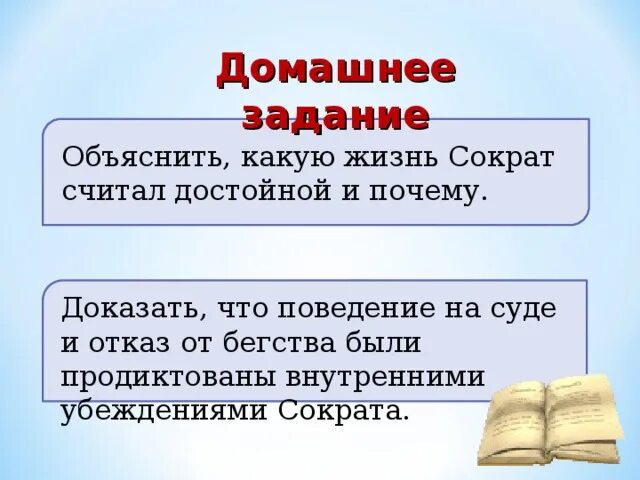 Домашнее задание

Объяснить, какую жизнь Сократ считал достойной и почему.

Доказать, что поведение на суде и отказ от бегства были продиктованы внутренними убеждениями Сократа.